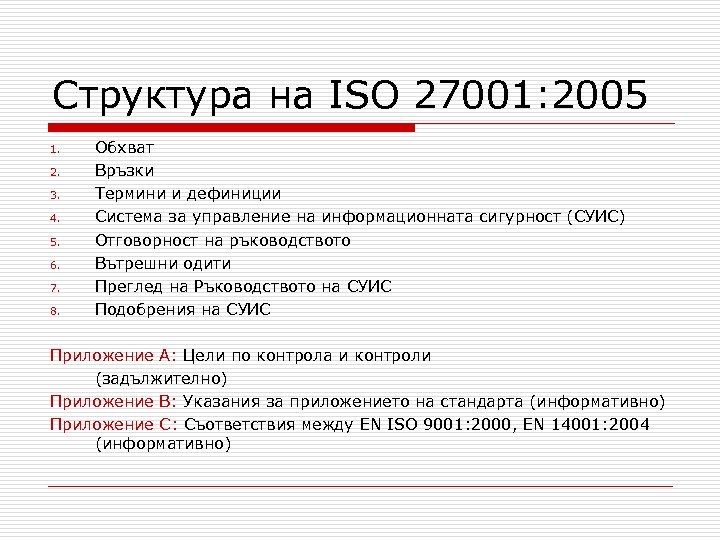 Структура на ISO 27001:2005

1. Обхват
2. Връзки
3. Термини и дефиниции
4. Система за управление на информационната сигурност (СУИС)
5. Отговорност на ръководството
6. Вътрешни одити
7. Преглед на Ръководството на СУИС
8. Подобрения на СУИС

Приложение А: Цели по контрола и контроли (задължително)
Приложение В: Указания за приложението на стандарта (информативно)
Приложение С: Съответствия между EN ISO 9001:2000, EN 14001:2004 (информативно)